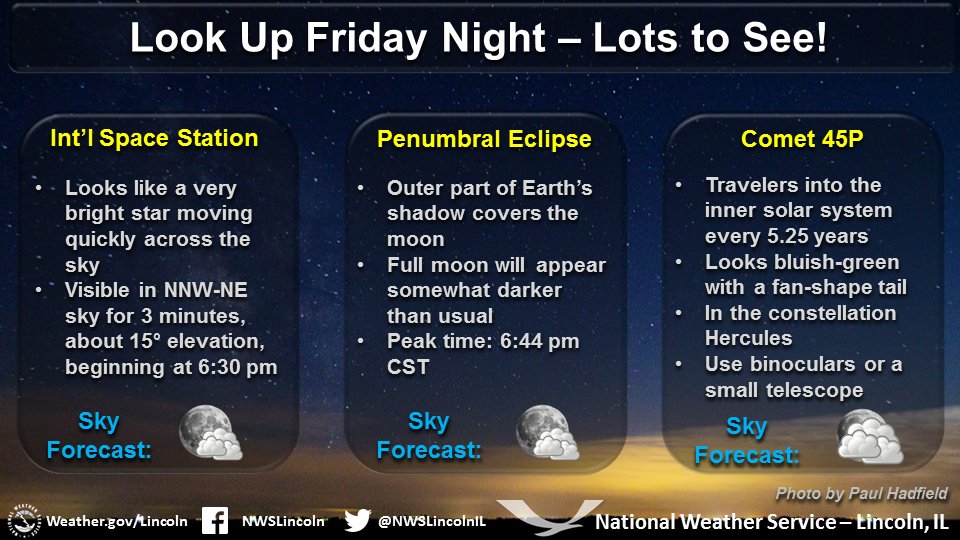 Look Up Friday Night – Lots to See!

Int'l Space Station

• Looks like a very bright star moving quickly across the sky
• Visible in NNW-NE sky for 3 minutes, about 15° elevation, beginning at 6:30 pm

Sky Forecast:

Penumbral Eclipse

• Outer part of Earth's shadow covers the moon
• Full moon will appear somewhat darker than usual
• Peak time: 6:44 pm CST

Sky Forecast:

Comet 45P

• Travelers into the inner solar system every 5.25 years
• Looks bluish-green with a fan-shape tail
• In the constellation Hercules
• Use binoculars or a small telescope

Sky Forecast:

Photo by Paul Hadfield

Weather.gov/Lincoln NWSLincoln @NWSLincolnIL National Weather Service – Lincoln, IL